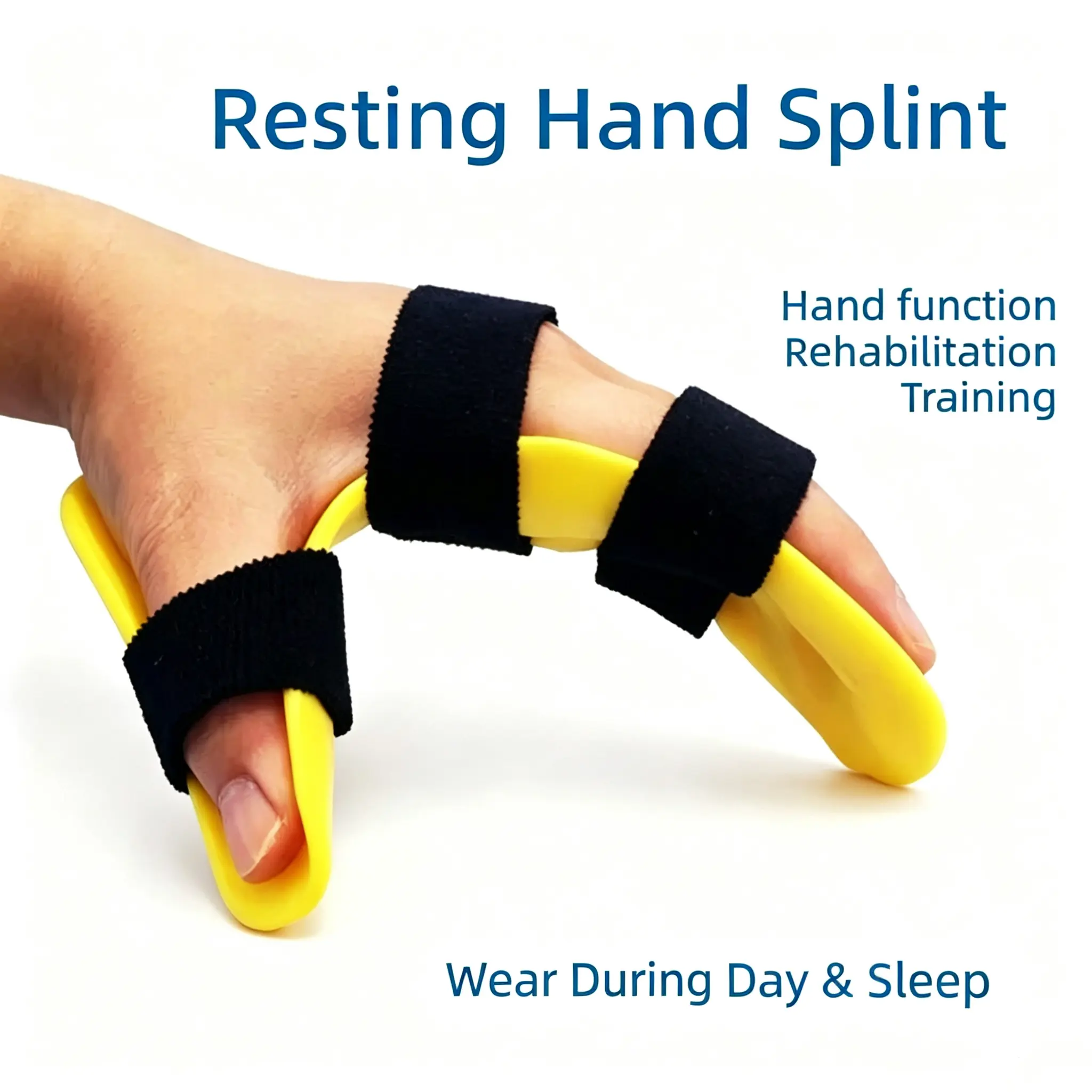 Resting Hand Splint

Hand function
Rehabilitation
Training

Wear During Day & Sleep